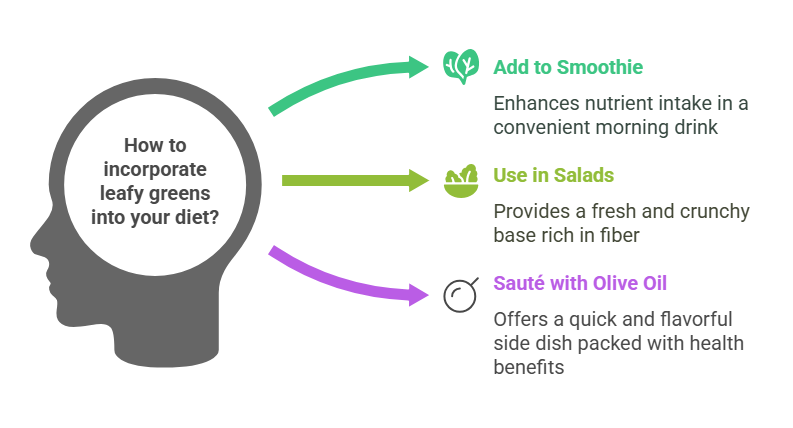 How to incorporate leafy greens into your diet?

Add to Smoothie

Enhances nutrient intake in a convenient morning drink

Use in Salads

Provides a fresh and crunchy base rich in fiber

Sauté with Olive Oil

Offers a quick and flavorful side dish packed with health benefits